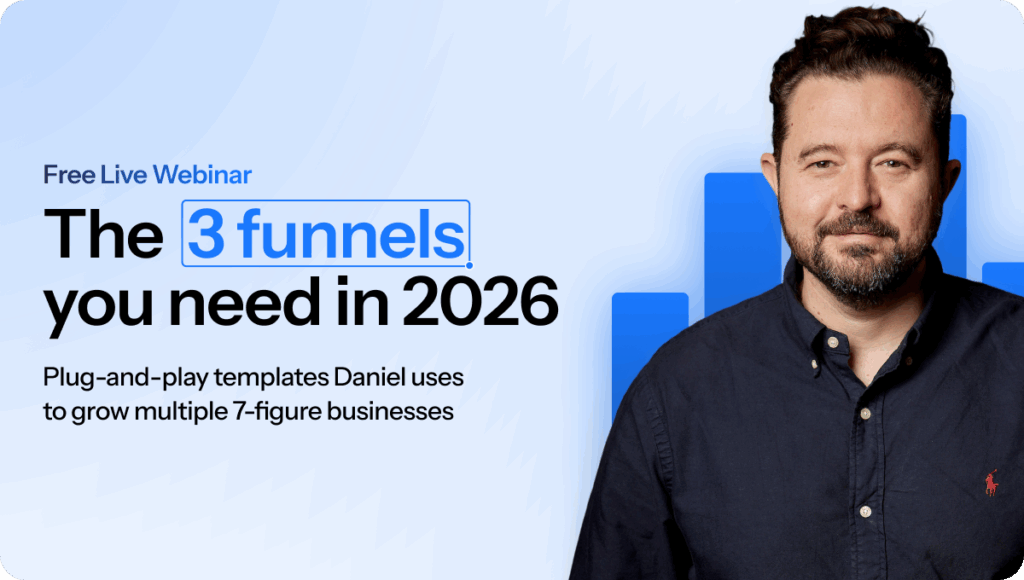 Free Live Webinar

The 3 funnels you need in 2026

Plug-and-play templates Daniel uses to grow multiple 7-figure businesses